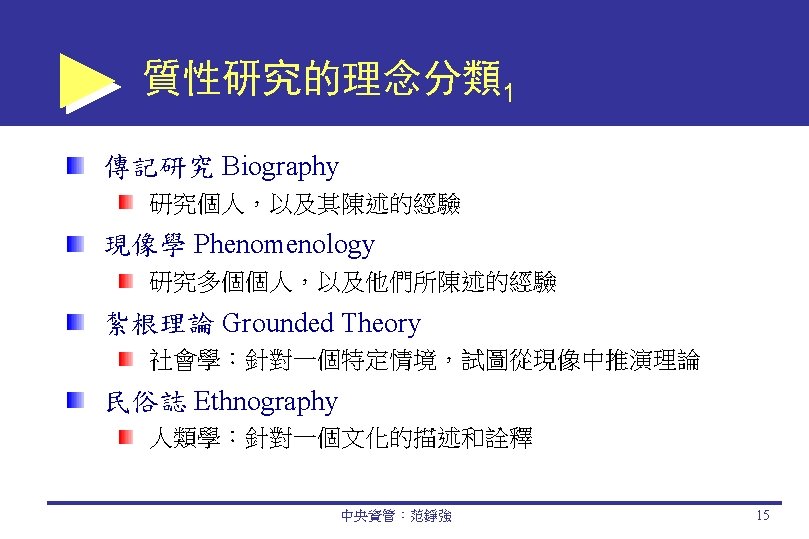 質性研究的理念分類$_1$

傳記研究 Biography

研究個人，以及其陳述的經驗

現像學 Phenomenology

研究多個個人，以及他們所陳述的經驗

紮根理論 Grounded Theory

社會學：針對一個特定情境，試圖從現像中推演理論

民俗誌 Ethnography

人類學：針對一個文化的描述和詮釋

中央資管：范錚強

15